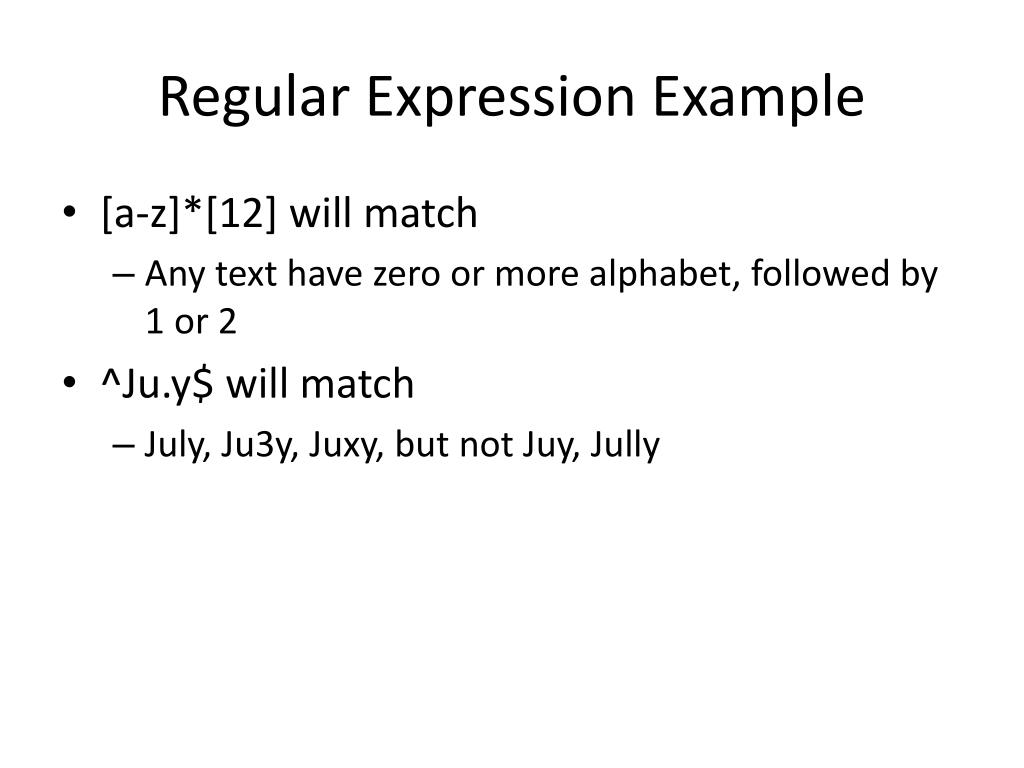 Regular Expression Example

• [a-z]*[12] will match
– Any text have zero or more alphabet, followed by 1 or 2
• ^Ju.y$ will match
– July, Ju3y, Juxy, but not Juy, Jully